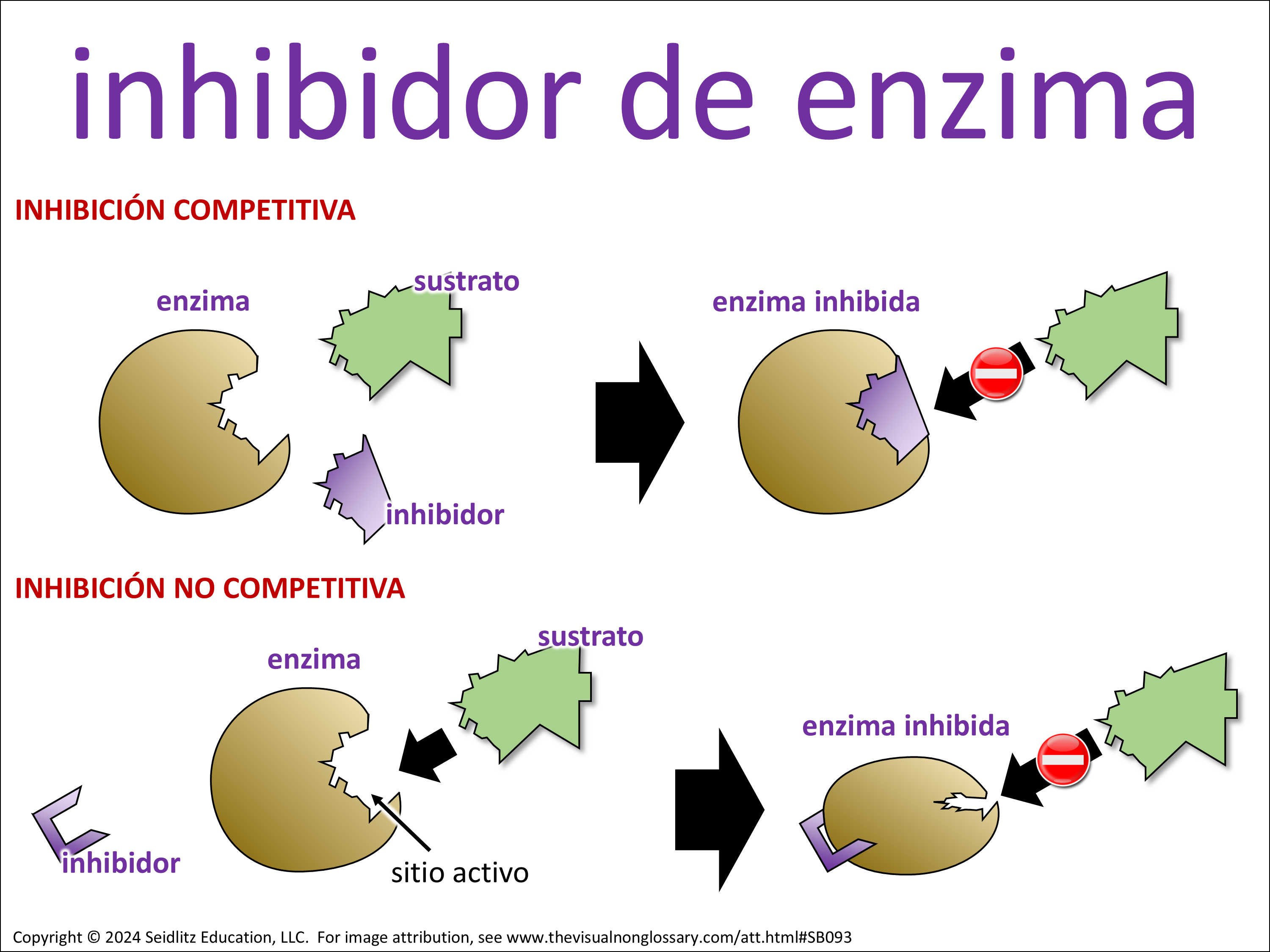 inhibidor de enzima

INHIBICIÓN COMPETITIVA

enzima

sustrato

inhibidor

enzima inhibida

INHIBICIÓN NO COMPETITIVA

enzima

sustrato

inhibidor

sitio activo

enzima inhibida

Copyright © 2024 Seidlitz Education, LLC. For image attribution, see www.thevisualnonglossary.com/att.html#SB093